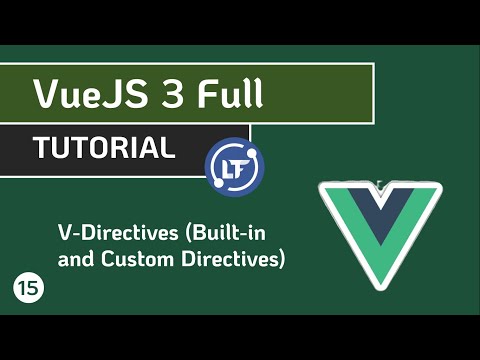 VueJS 3 Full

TUTORIAL

LF

V-Directives (Built-in and Custom Directives)

15